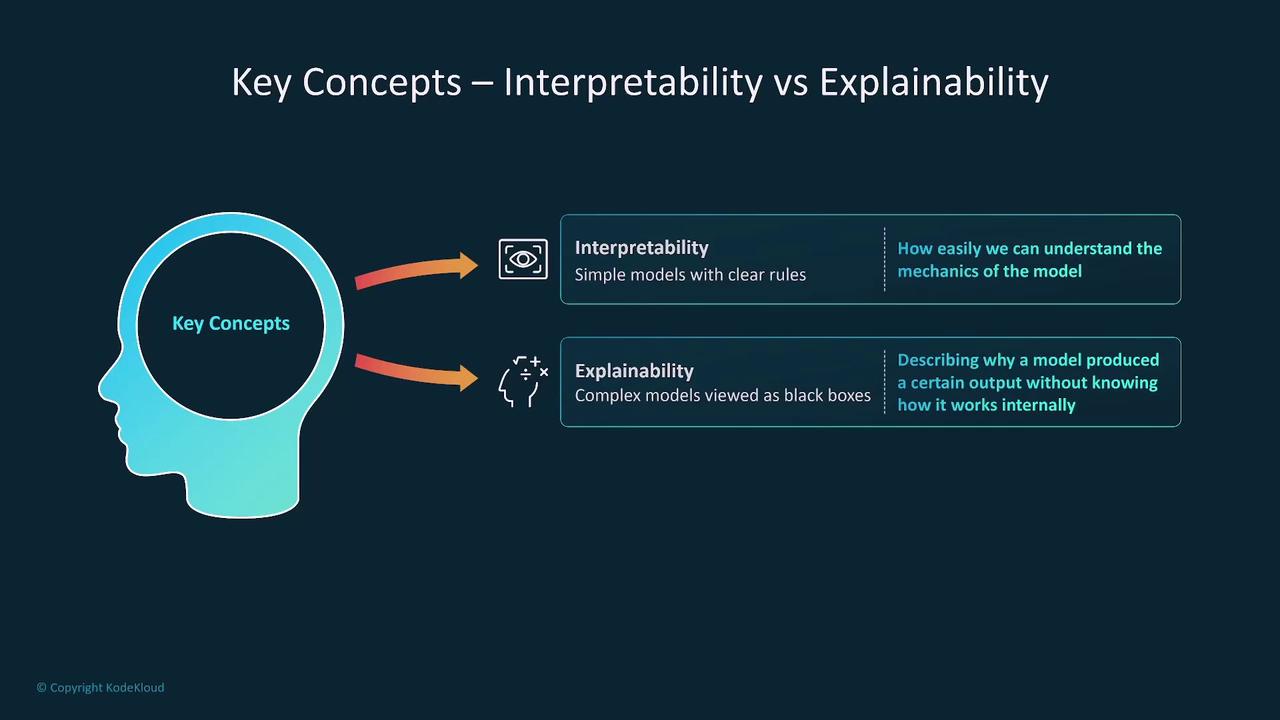 Key Concepts – Interpretability vs Explainability

Key Concepts

Interpretability
Simple models with clear rules

How easily we can understand the mechanics of the model

Explainability
Complex models viewed as black boxes

Describing why a model produced a certain output without knowing how it works internally

© Copyright KodeKloud